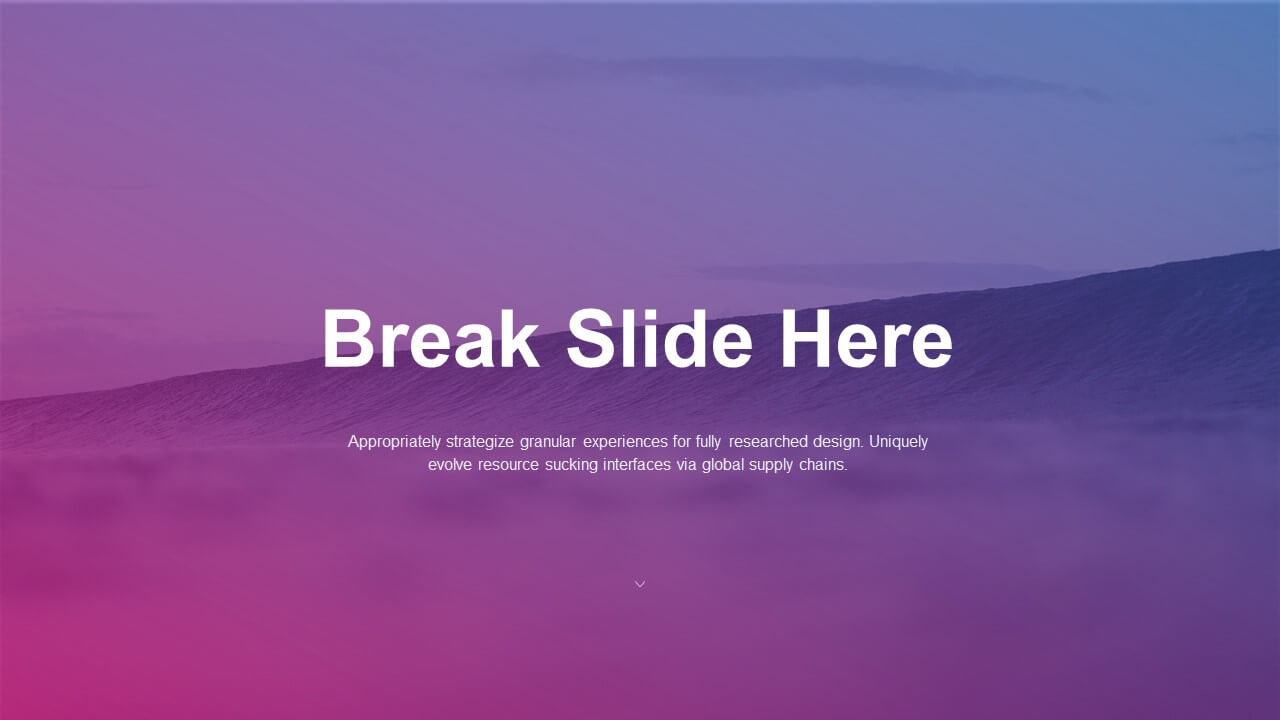 Break Slide Here

Appropriately strategize granular experiences for fully researched design. Uniquely evolve resource sucking interfaces via global supply chains.